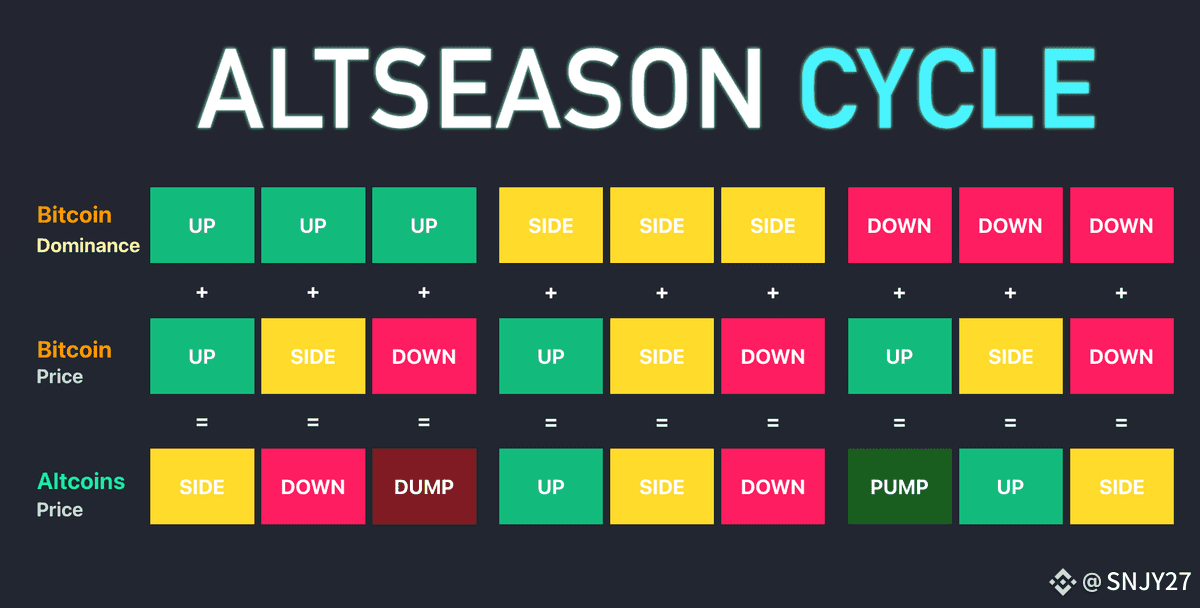 ALTSEASON CYCLE

| | | | | | | | | | |
|---|---|---|---|---|---|---|---|---|---|
| Bitcoin Dominance | UP | UP | UP | SIDE | SIDE | SIDE | DOWN | DOWN | DOWN |
| | + | + | + | + | + | + | + | + | + |
| Bitcoin Price | UP | SIDE | DOWN | UP | SIDE | DOWN | UP | SIDE | DOWN |
| | = | = | = | = | = | = | = | = | = |
| Altcoins Price | SIDE | DOWN | DUMP | UP | SIDE | DOWN | PUMP | UP | SIDE |

@SNJY27